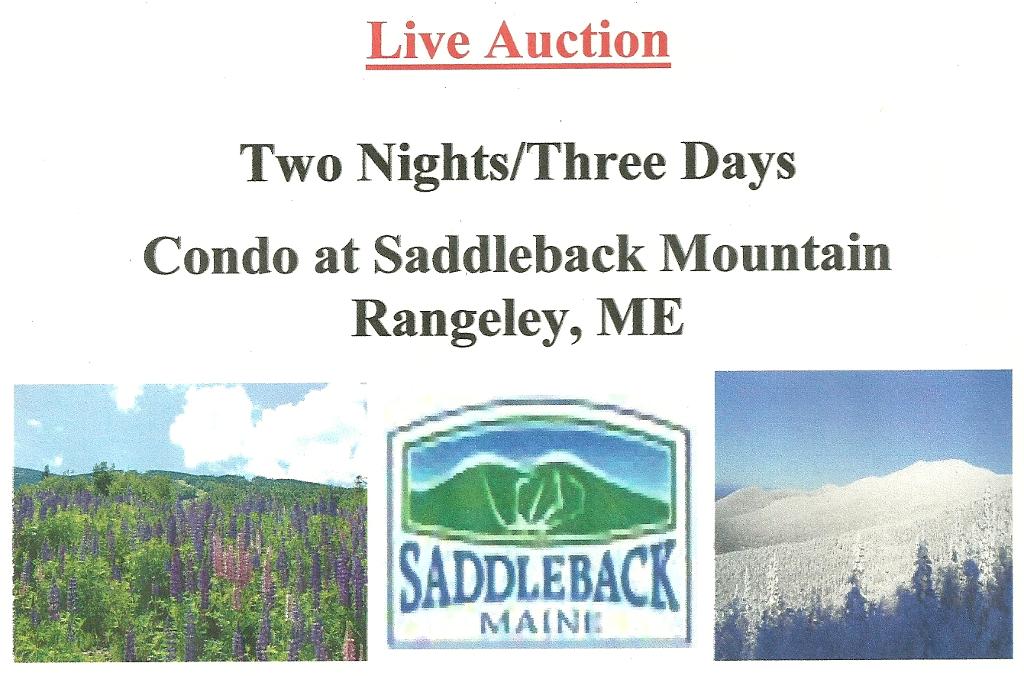 Live Auction

Two Nights/Three Days

Condo at Saddleback Mountain
Rangeley, ME

SADDLEBACK
MAINE